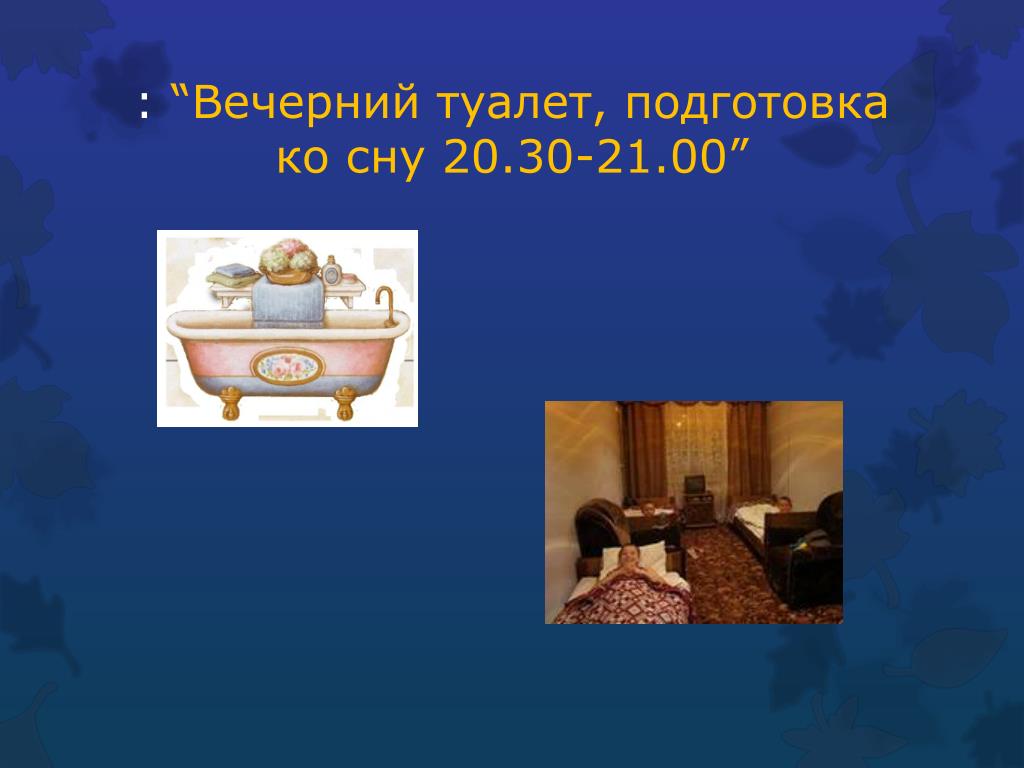 : “Вечерний туалет, подготовка ко сну 20.30-21.00”